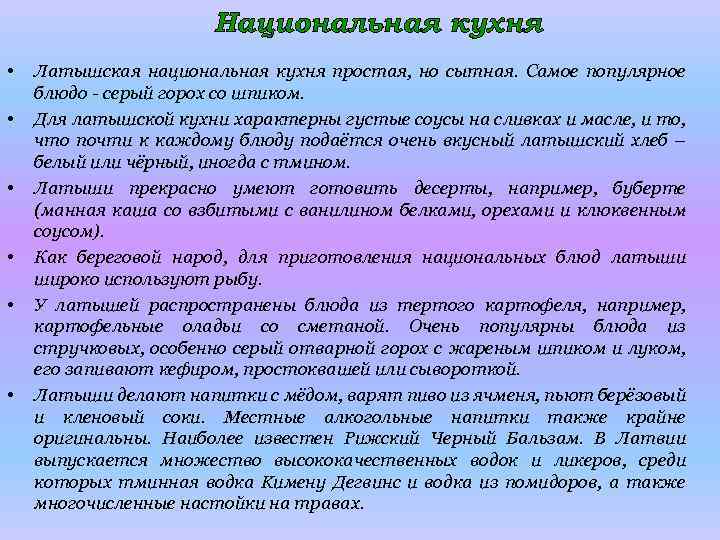 Национальная кухня

• Латышская национальная кухня простая, но сытная. Самое популярное блюдо - серый горох со шпиком.

• Для латышской кухни характерны густые соусы на сливках и масле, и то, что почти к каждому блюду подаётся очень вкусный латышский хлеб – белый или чёрный, иногда с тмином.

• Латыши прекрасно умеют готовить десерты, например, буберте (манная каша со взбитыми с ванилином белками, орехами и клюквенным соусом).

• Как береговой народ, для приготовления национальных блюд латыши широко используют рыбу.

• У латышей распространены блюда из тертого картофеля, например, картофельные оладьи со сметаной. Очень популярны блюда из стручковых, особенно серый отварной горох с жареным шпиком и луком, его запивают кефиром, простоквашей или сывороткой.

• Латыши делают напитки с мёдом, варят пиво из ячменя, пьют берёзовый и кленовый соки. Местные алкогольные напитки также крайне оригинальны. Наиболее известен Рижский Черный Бальзам. В Латвии выпускается множество высококачественных водок и ликеров, среди которых тминная водка Кимену Дегвинс и водка из помидоров, а также многочисленные настойки на травах.